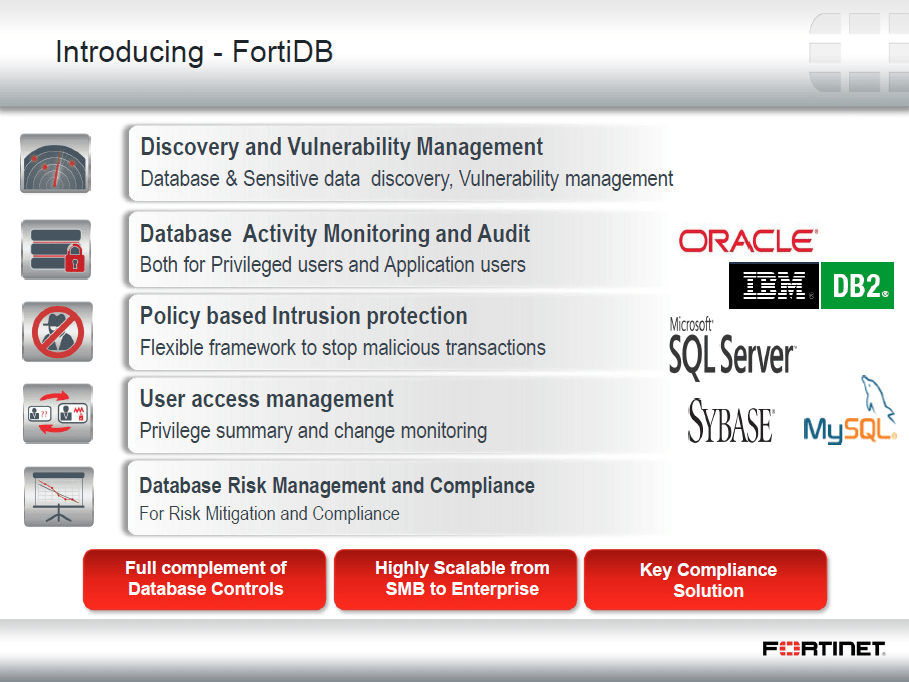 Introducing - FortiDB

Discovery and Vulnerability Management
Database & Sensitive data discovery, Vulnerability management

Database Activity Monitoring and Audit
Both for Privileged users and Application users

Policy based Intrusion protection
Flexible framework to stop malicious transactions

User access management
Privilege summary and change monitoring

Database Risk Management and Compliance
For Risk Mitigation and Compliance

ORACLE
IBM DB2
Microsoft SQL Server
SYBASE MySQL

Full complement of Database Controls

Highly Scalable from SMB to Enterprise

Key Compliance Solution

FORTINET